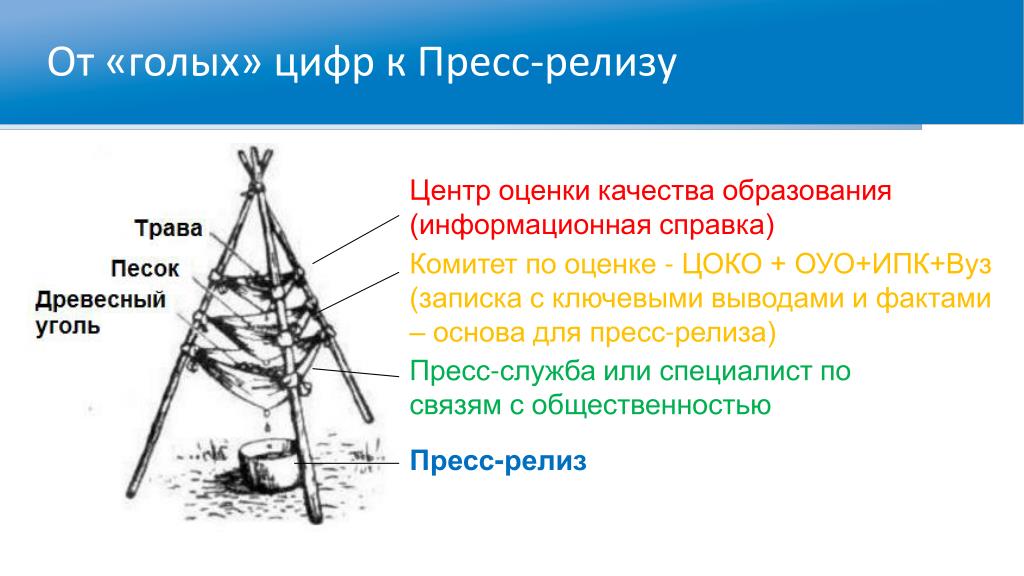 От «голых» цифр к Пресс-релизу

Трава

Песок

Древесный уголь

Центр оценки качества образования (информационная справка)

Комитет по оценке - ЦОКО + ОУО+ИПК+Вуз (записка с ключевыми выводами и фактами – основа для пресс-релиза)

Пресс-служба или специалист по связям с общественностью

Пресс-релиз